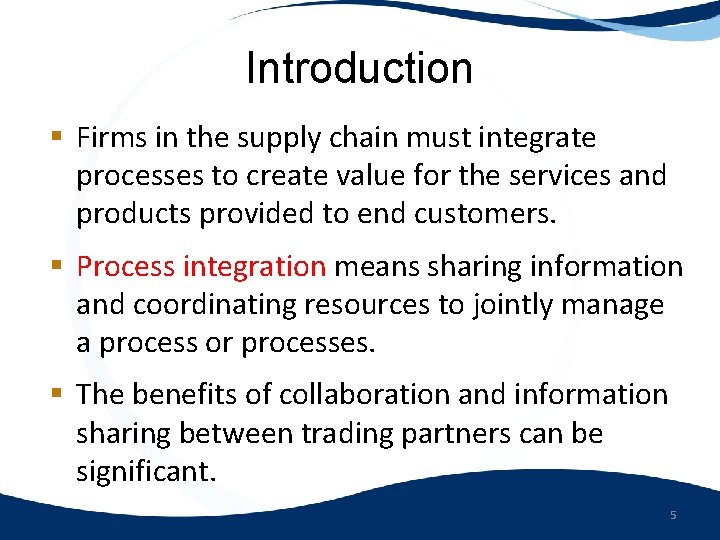 Introduction

▪ Firms in the supply chain must integrate processes to create value for the services and products provided to end customers.

▪ Process integration means sharing information and coordinating resources to jointly manage a process or processes.

▪ The benefits of collaboration and information sharing between trading partners can be significant.

5